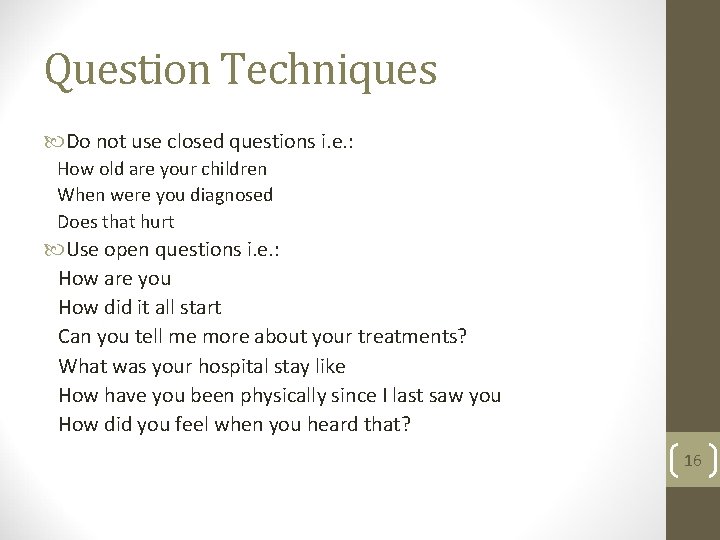 Question Techniques

Do not use closed questions i.e.:
How old are your children
When were you diagnosed
Does that hurt

Use open questions i.e.:
How are you
How did it all start
Can you tell me more about your treatments?
What was your hospital stay like
How have you been physically since I last saw you
How did you feel when you heard that?

16